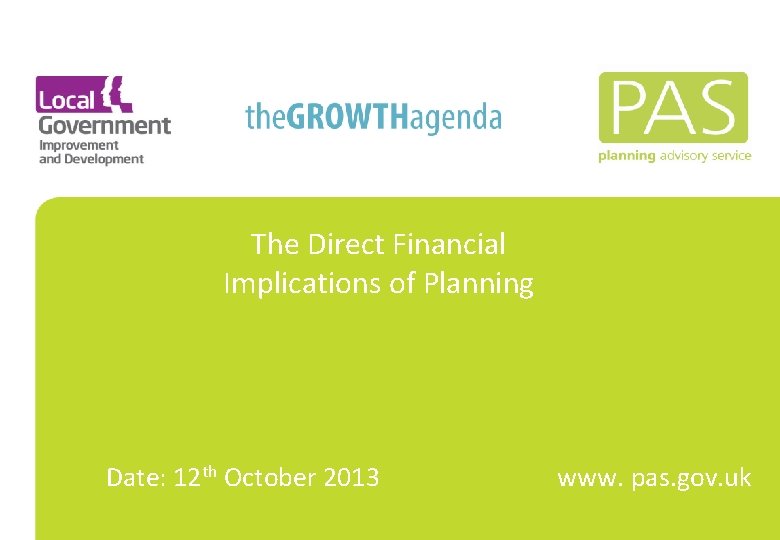 Local Government
Improvement and Development

theGROWTHagenda

PAS
planning advisory service

The Direct Financial Implications of Planning

Date: 12$^{th}$ October 2013

www. pas.gov.uk